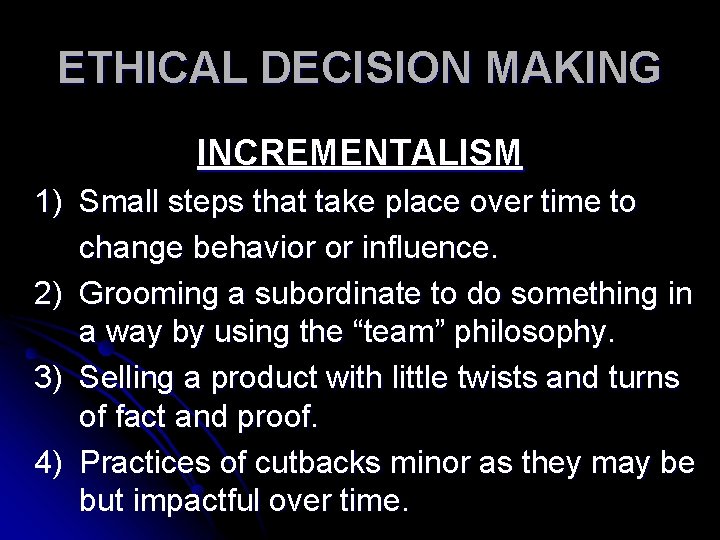 ETHICAL DECISION MAKING

INCREMENTALISM

1) Small steps that take place over time to change behavior or influence.
2) Grooming a subordinate to do something in a way by using the “team” philosophy.
3) Selling a product with little twists and turns of fact and proof.
4) Practices of cutbacks minor as they may be but impactful over time.